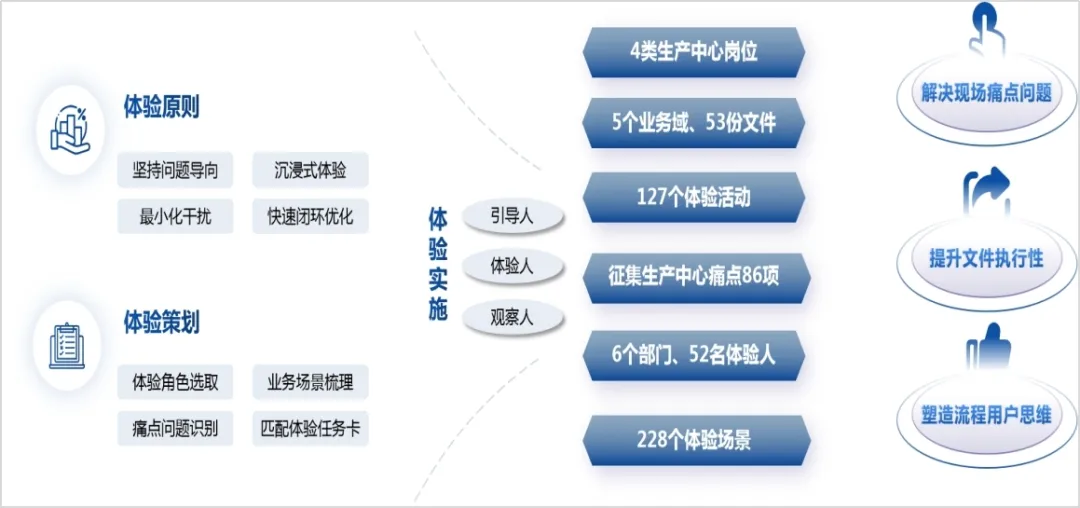 体验原则

坚持问题导向

沉浸式体验

最小化干扰

快速闭环优化

体验策划

体验角色选取

业务场景梳理

痛点问题识别

匹配体验任务卡

体验实施

引导人

体验人

观察人

4类生产中心岗位

5个业务域、53份文件

127个体验活动

征集生产中心痛点86项

6个部门、52名体验人

228个体验场景

解决现场痛点问题

提升文件执行性

塑造流程用户思维